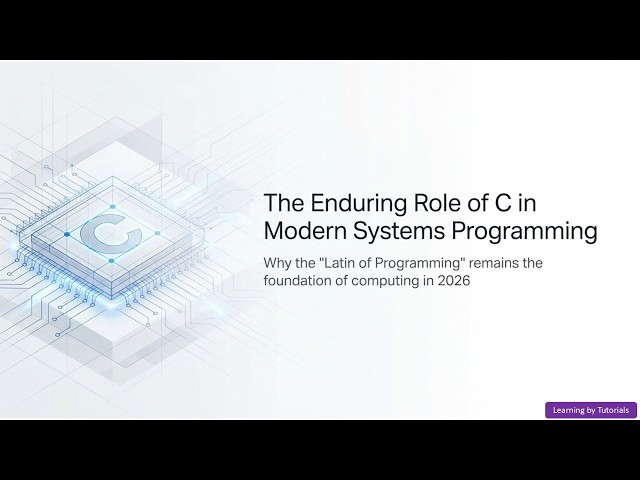 C

The Enduring Role of C in Modern Systems Programming

Why the "Latin of Programming" remains the foundation of computing in 2026

Learning by Tutorials